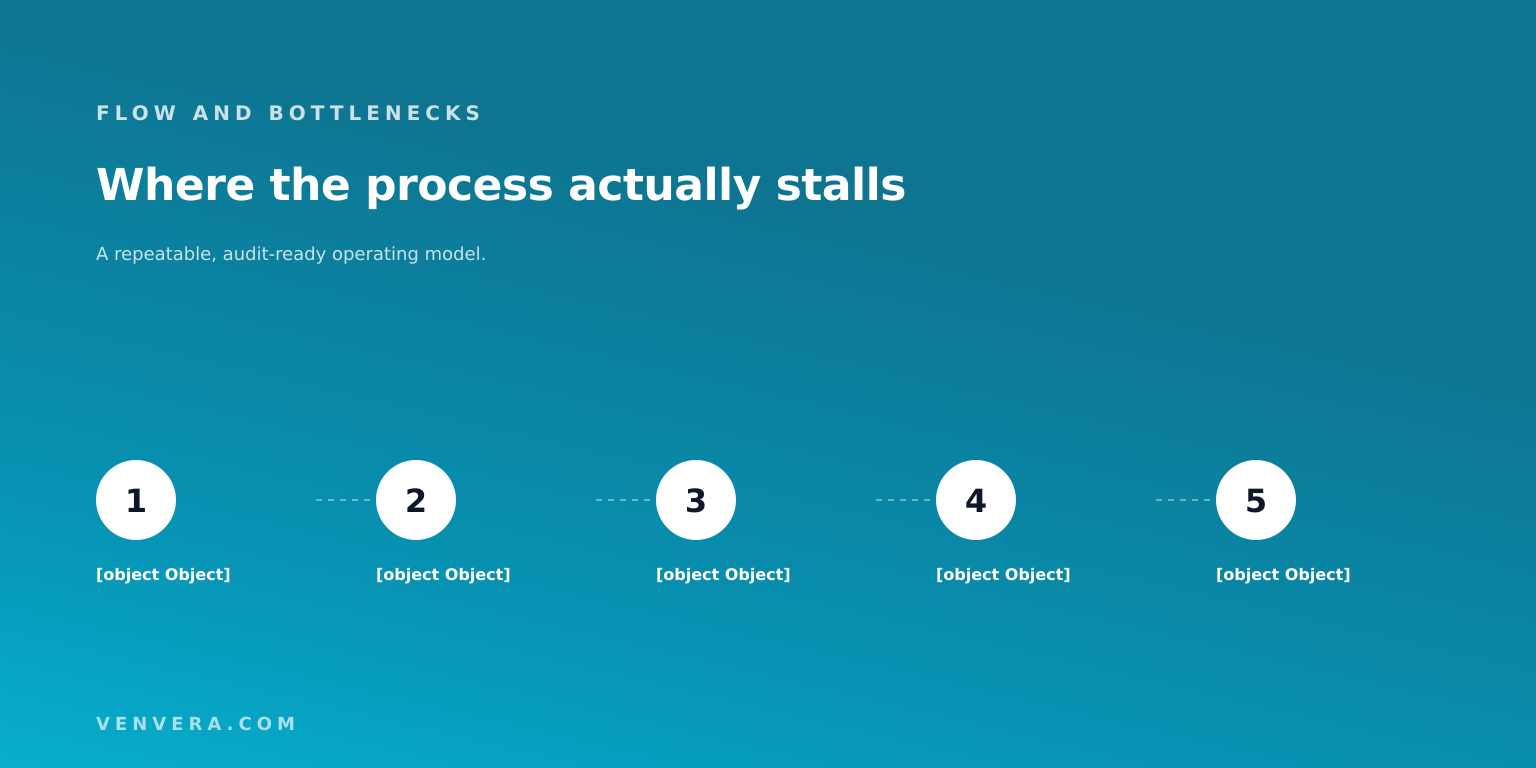 FLOW AND BOTTLENECKS

Where the process actually stalls

A repeatable, audit-ready operating model.

1

[object Object]

2

[object Object]

3

[object Object]

4

[object Object]

5

[object Object]

VENVERA.COM